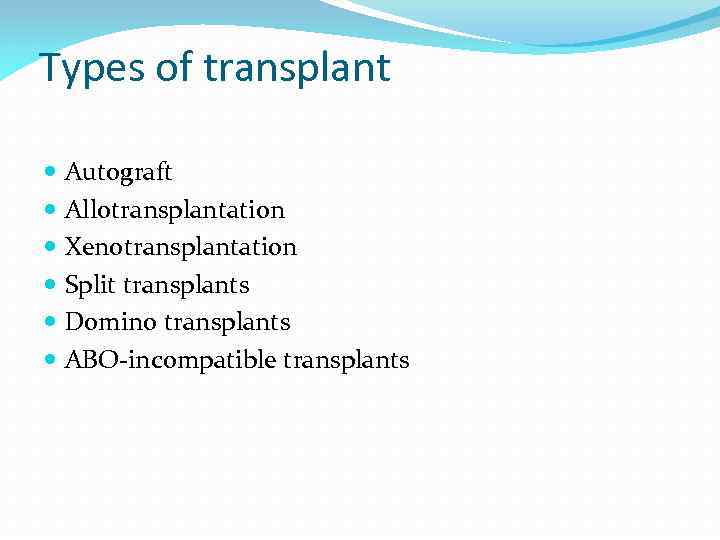 Types of transplant

- Autograft
- Allotransplantation
- Xenotransplantation
- Split transplants
- Domino transplants
- ABO-incompatible transplants